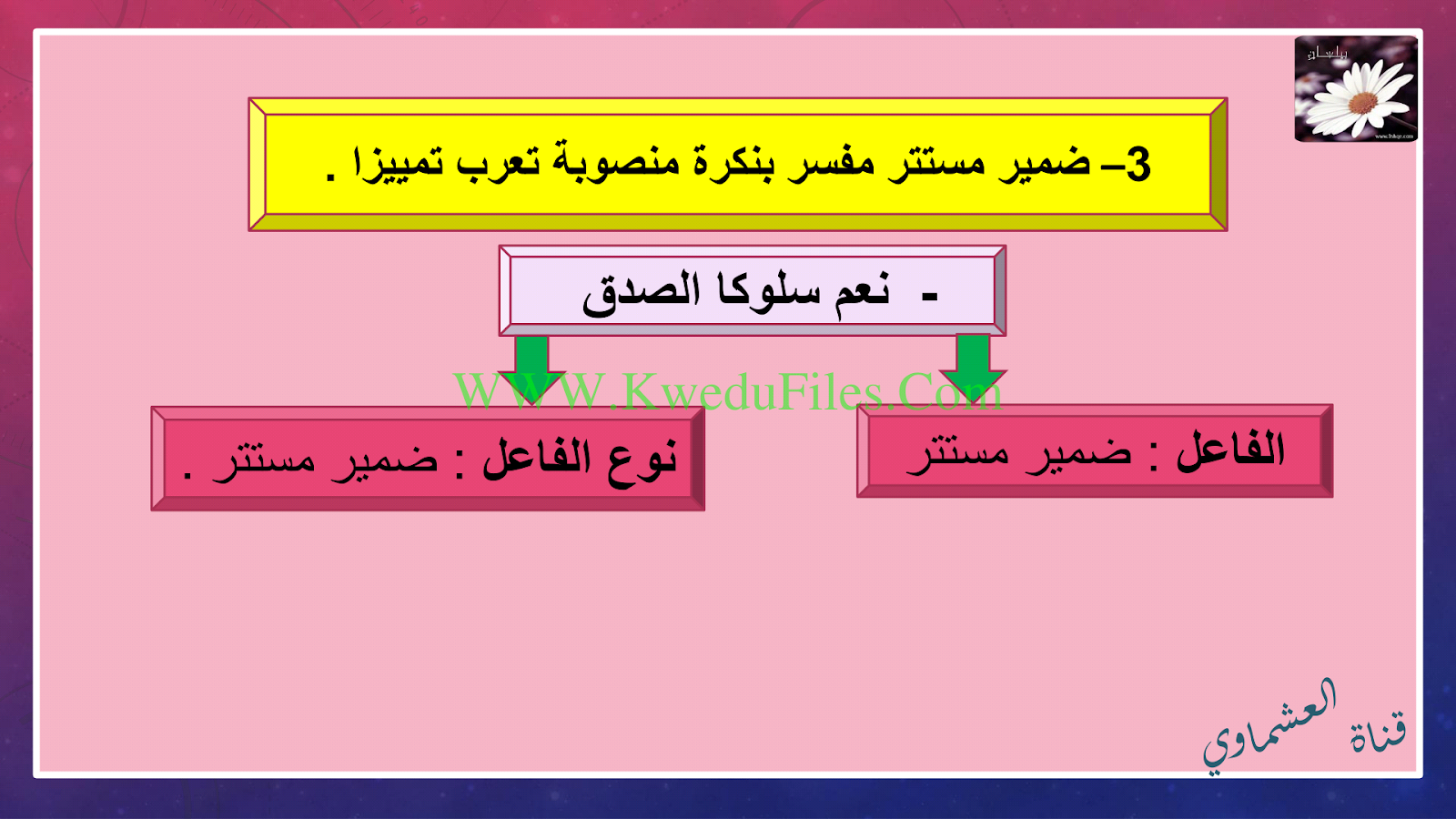 3– ضمير مستتر مفسر بنكرة منصوبة تعرب تمييزا .

- نعم سلوكا الصدق

WWW.KweduFiles.Com

الفاعل : ضمير مستتر

نوع الفاعل : ضمير مستتر .

قناة العشماوي